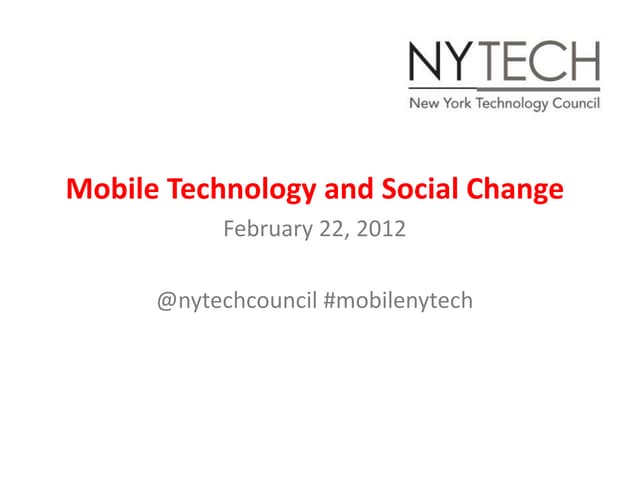 NYTECH
New York Technology Council

Mobile Technology and Social Change

February 22, 2012

@nytechcouncil #mobilenytech